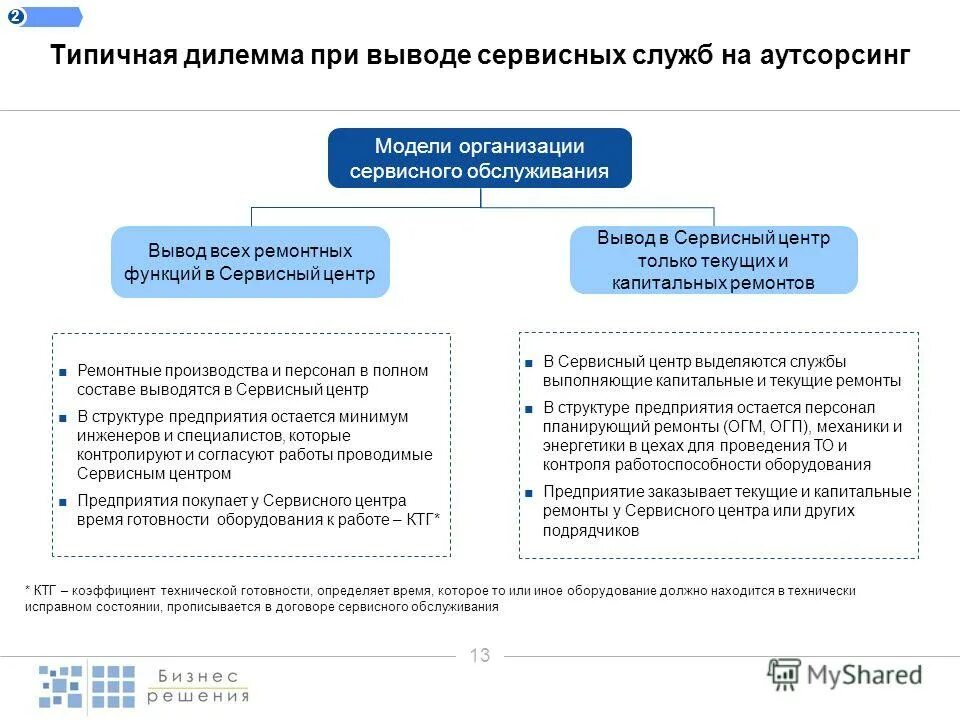 2

Типичная дилемма при выводе сервисных служб на аутсорсинг

Модели организации сервисного обслуживания

Вывод всех ремонтных функций в Сервисный центр

Вывод в Сервисный центр только текущих и капитальных ремонтов

■ Ремонтные производства и персонал в полном составе выводятся в Сервисный центр

■ В структуре предприятия остается минимум инженеров и специалистов, которые контролируют и согласуют работы проводимые Сервисным центром

■ Предприятия покупает у Сервисного центра время готовности оборудования к работе – КТГ*

■ В Сервисный центр выделяются службы выполняющие капитальные и текущие ремонты

■ В структуре предприятия остается персонал планирующий ремонты (ОГМ, ОГП), механики и энергетики в цехах для проведения ТО и контроля работоспособности оборудования

■ Предприятие заказывает текущие и капитальные ремонты у Сервисного центра или других подрядчиков

* КТГ – коэффициент технической готовности, определяет время, которое то или иное оборудование должно находится в технически исправном состоянии, прописывается в договоре сервисного обслуживания

13

Бизнес решения

MyShared